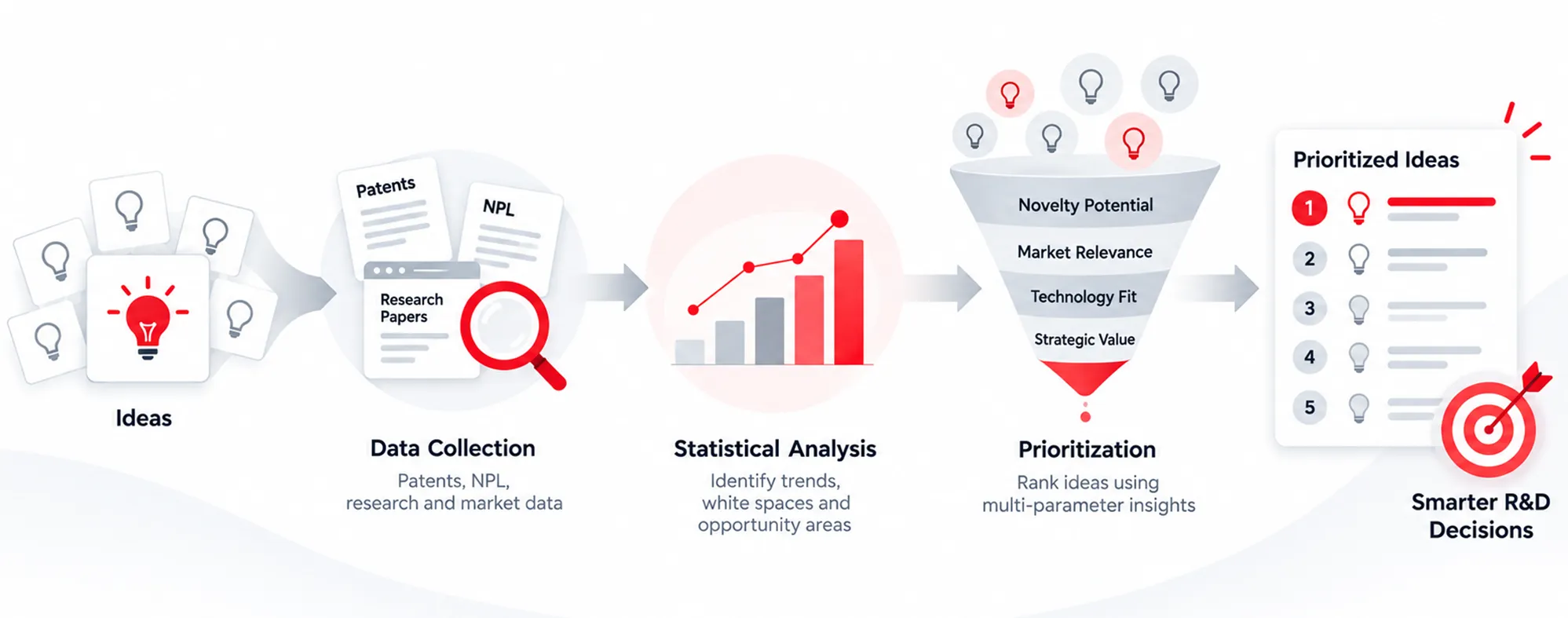 Ideas

Patents

NPL

Research Papers

Data Collection

Patents, NPL, research and market data

Statistical Analysis

Identify trends, white spaces and opportunity areas

Novelty Potential

Market Relevance

Technology Fit

Strategic Value

Prioritization

Rank ideas using multi-parameter insights

Prioritized Ideas

1

2

3

4

5

Smarter R&D Decisions